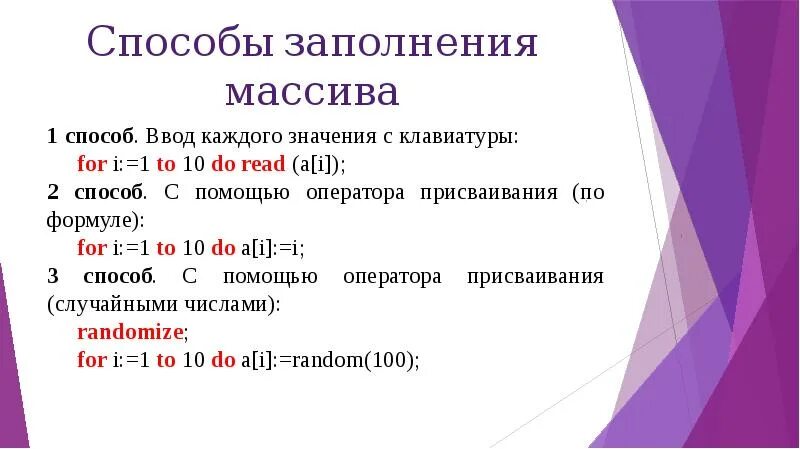 Способы заполнения массива

1 способ. Ввод каждого значения с клавиатуры:
for i:=1 to 10 do read (a[i]);
2 способ. С помощью оператора присваивания (по формуле):
for i:=1 to 10 do a[i]:=i;
3 способ. С помощью оператора присваивания (случайными числами):
randomize;
for i:=1 to 10 do a[i]:=random(100);